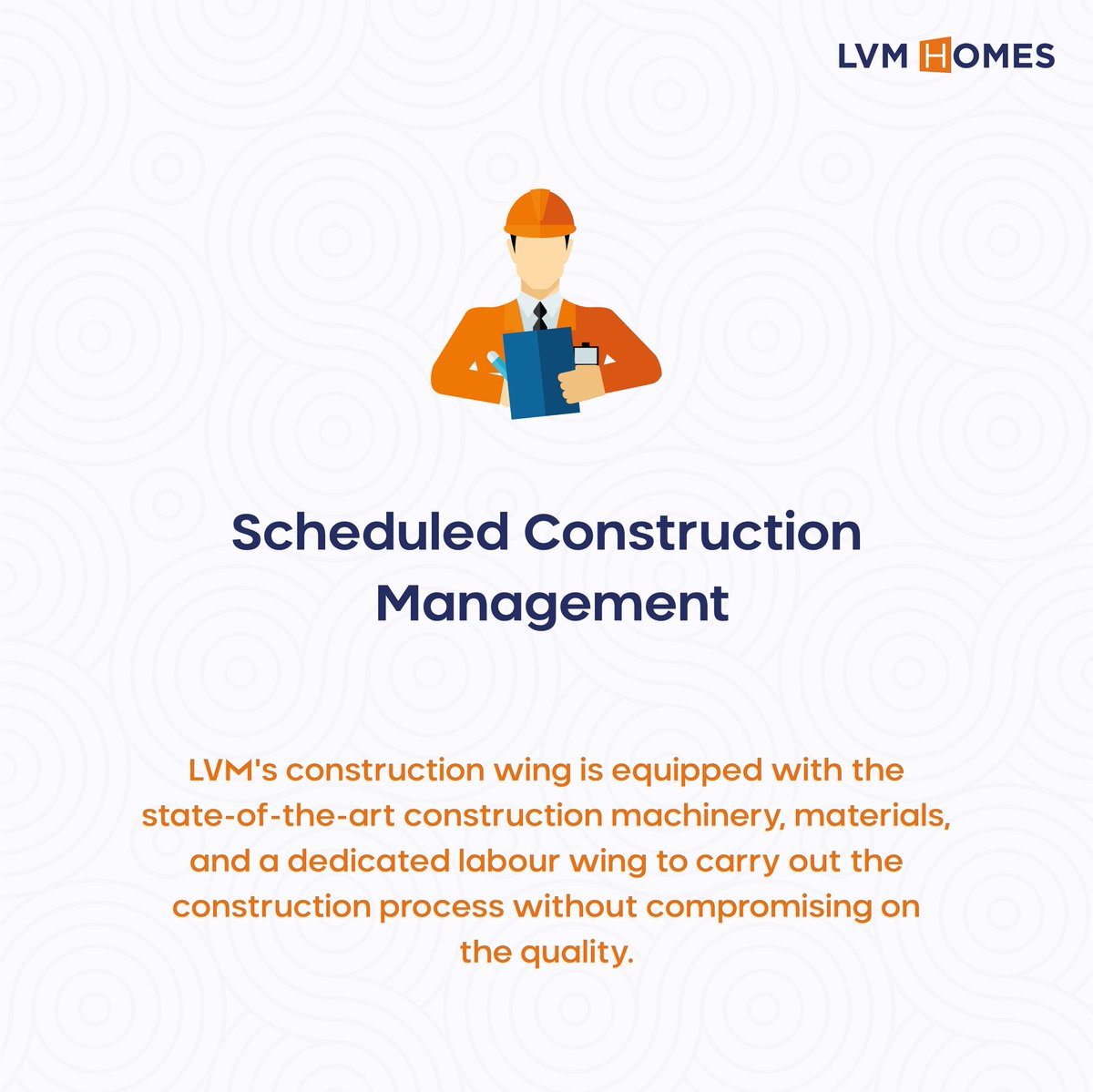 LVM HOMES

Scheduled Construction Management

LVM's construction wing is equipped with the state-of-the-art construction machinery, materials, and a dedicated labour wing to carry out the construction process without compromising on the quality.